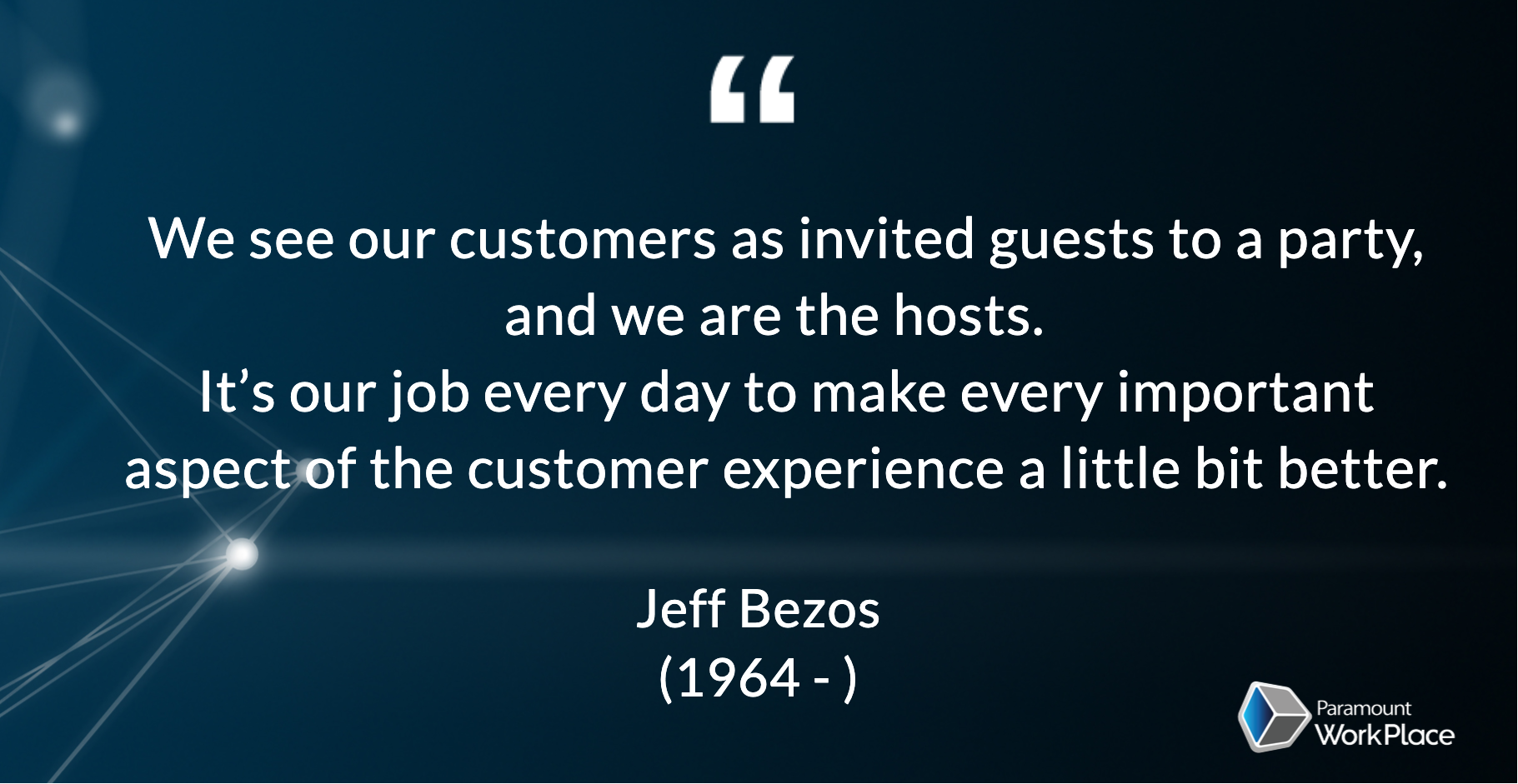 “

We see our customers as invited guests to a party, and we are the hosts.
It’s our job every day to make every important aspect of the customer experience a little bit better.

Jeff Bezos
(1964 - )

Paramount
WorkPlace